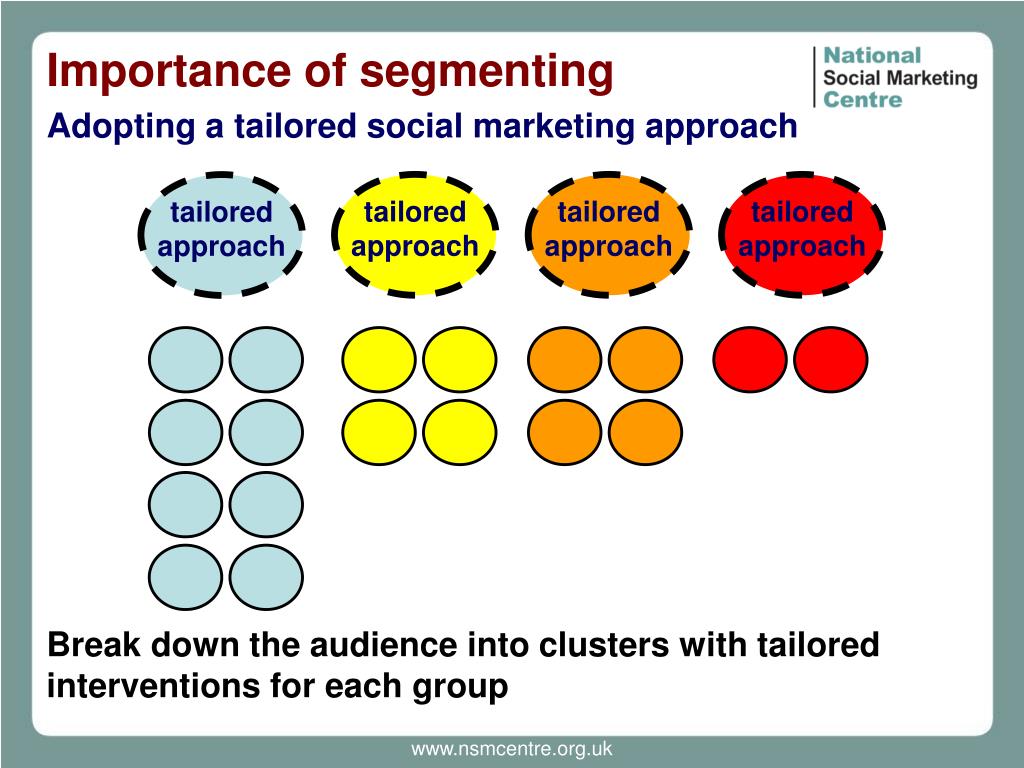 Importance of segmenting

National Social Marketing Centre

Adopting a tailored social marketing approach

tailored approach

tailored approach

tailored approach

tailored approach

Break down the audience into clusters with tailored interventions for each group

www.nsmcentre.org.uk